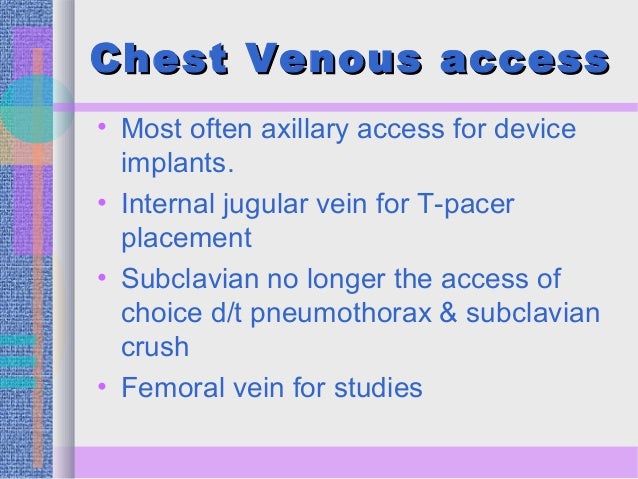 Chest Venous access

• Most often axillary access for device implants.
• Internal jugular vein for T-pacer placement
• Subclavian no longer the access of choice d/t pneumothorax & subclavian crush
• Femoral vein for studies